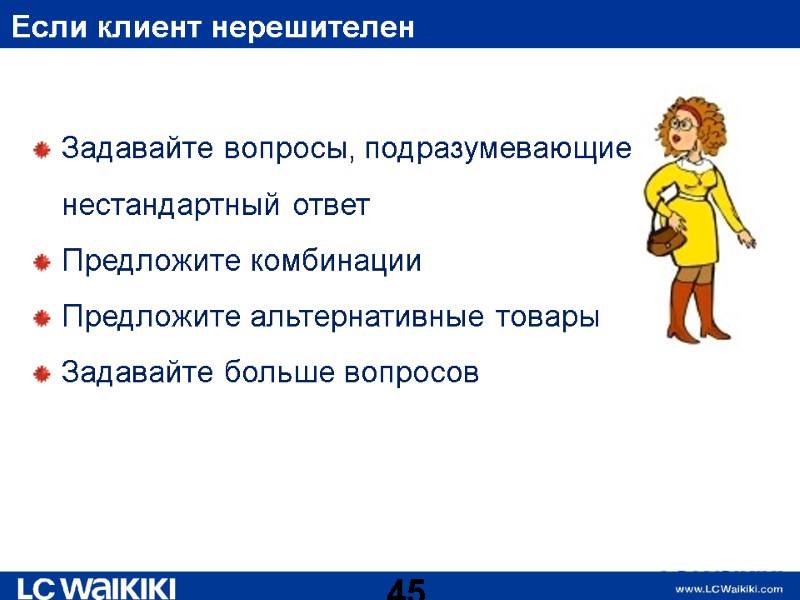 Если клиент нерешителен

Задавайте вопросы, подразумевающие нестандартный ответ

Предложите комбинации

Предложите альтернативные товары

Задавайте больше вопросов

LC WAIKIKI

45

www.LCWaikiki.com